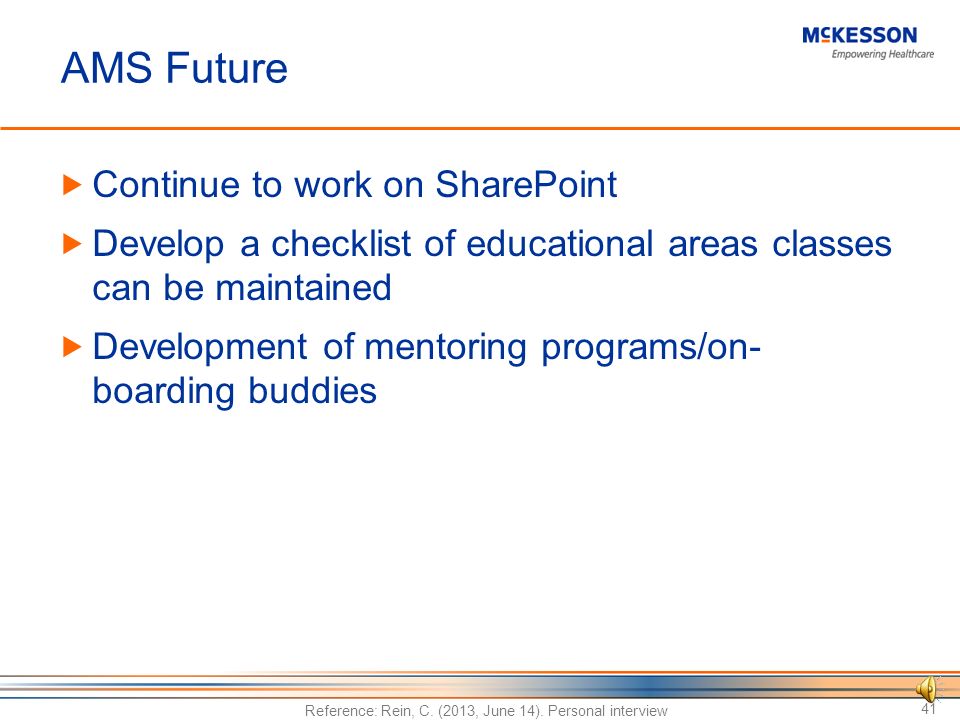 AMS Future

McKESSON
Empowering Healthcare

▶ Continue to work on SharePoint

▶ Develop a checklist of educational areas classes can be maintained

▶ Development of mentoring programs/on-boarding buddies

Reference: Rein, C. (2013, June 14). Personal interview

41